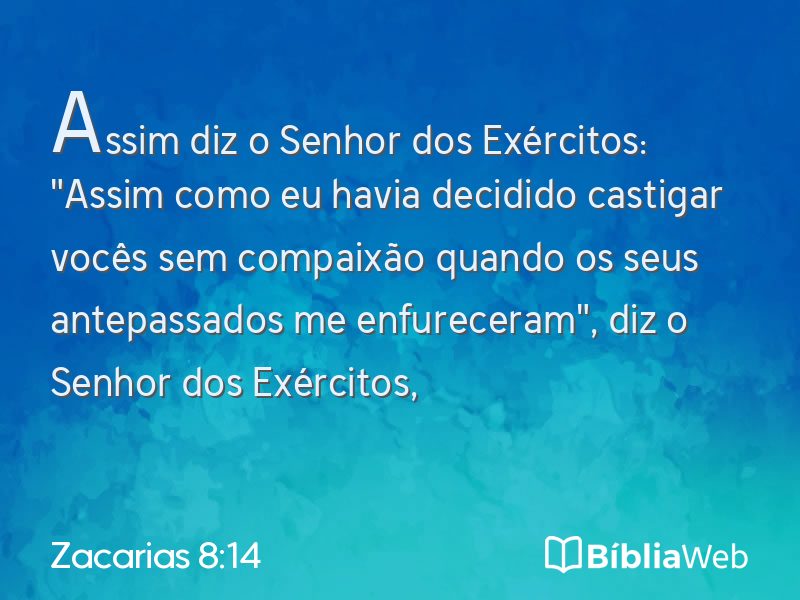 Assim diz o Senhor dos Exércitos: "Assim como eu havia decidido castigar vocês sem compaixão quando os seus antepassados me enfureceram", diz o Senhor dos Exércitos,

Zacarias 8:14

BíbliaWeb